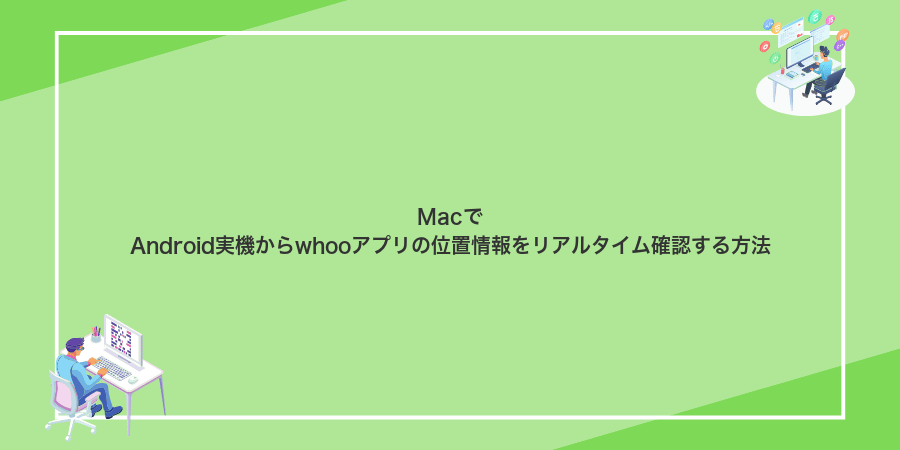 Macで
Android実機からwhooアプリの位置情報をリアルタイム確認する方法